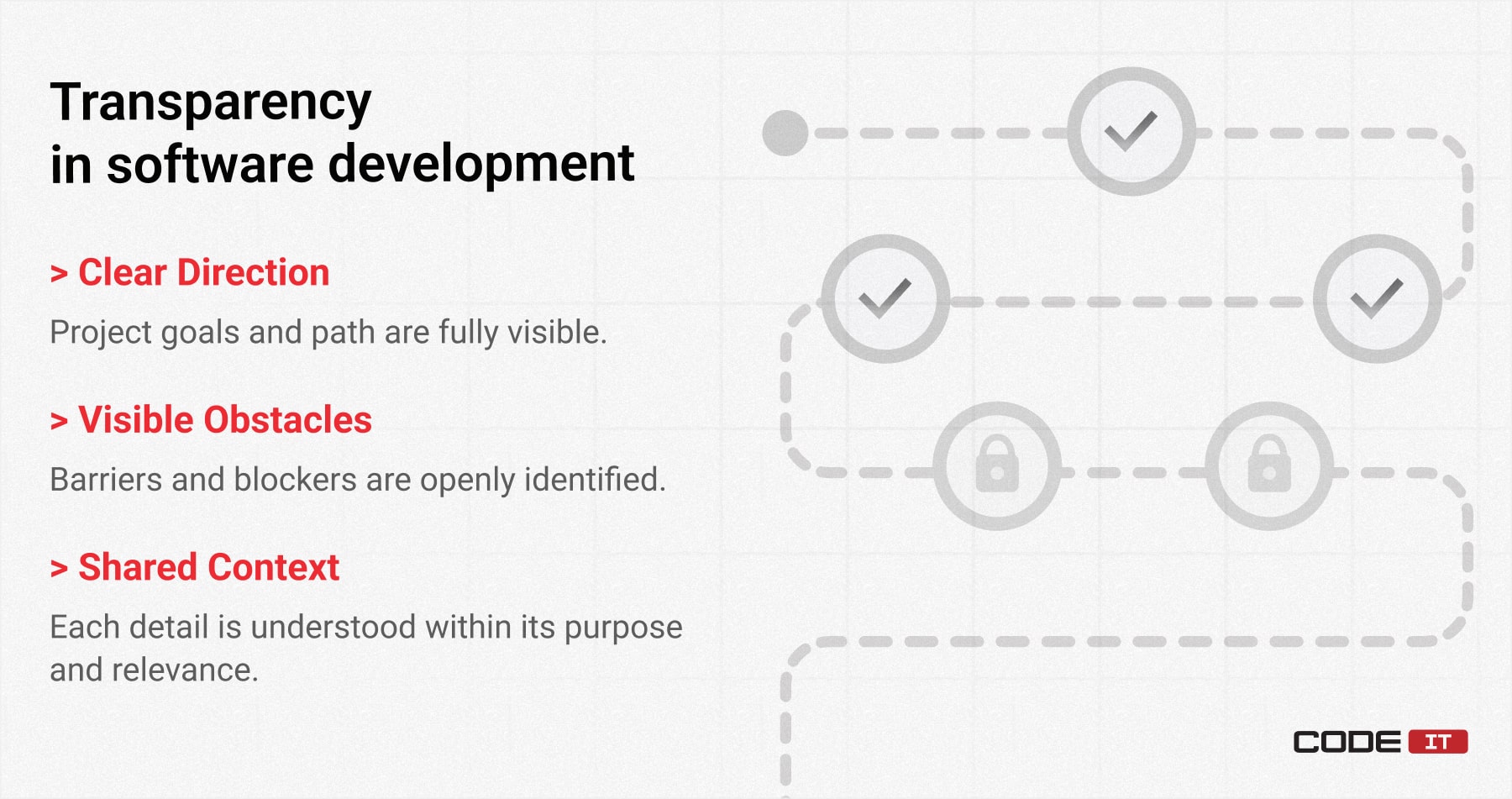 Transparency
in software development

> Clear Direction

Project goals and path are fully visible.

> Visible Obstacles

Barriers and blockers are openly identified.

> Shared Context

Each detail is understood within its purpose and relevance.

CODE IT